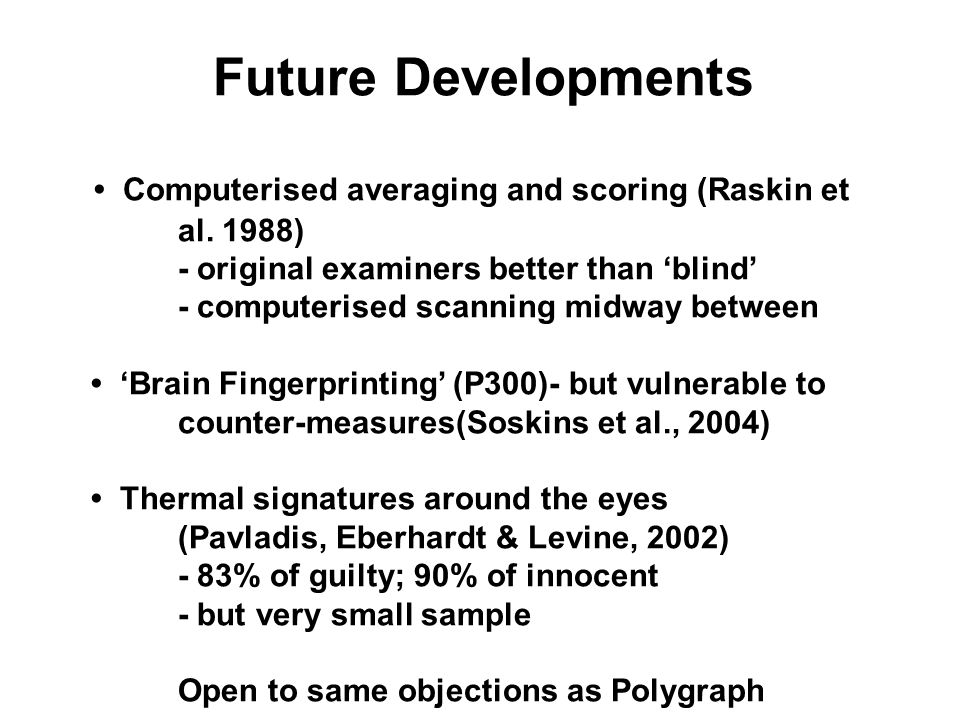 Future Developments

• Computerised averaging and scoring (Raskin et al. 1988)
- original examiners better than ‘blind’
- computerised scanning midway between

• ‘Brain Fingerprinting’ (P300)- but vulnerable to counter-measures(Soskins et al., 2004)

• Thermal signatures around the eyes (Pavladis, Eberhardt & Levine, 2002)
- 83% of guilty; 90% of innocent
- but very small sample

Open to same objections as Polygraph